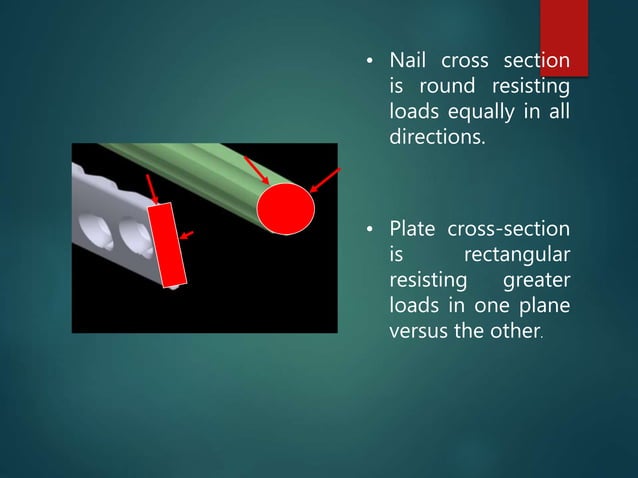 • Nail cross section is round resisting loads equally in all directions.

• Plate cross-section is rectangular resisting greater loads in one plane versus the other.